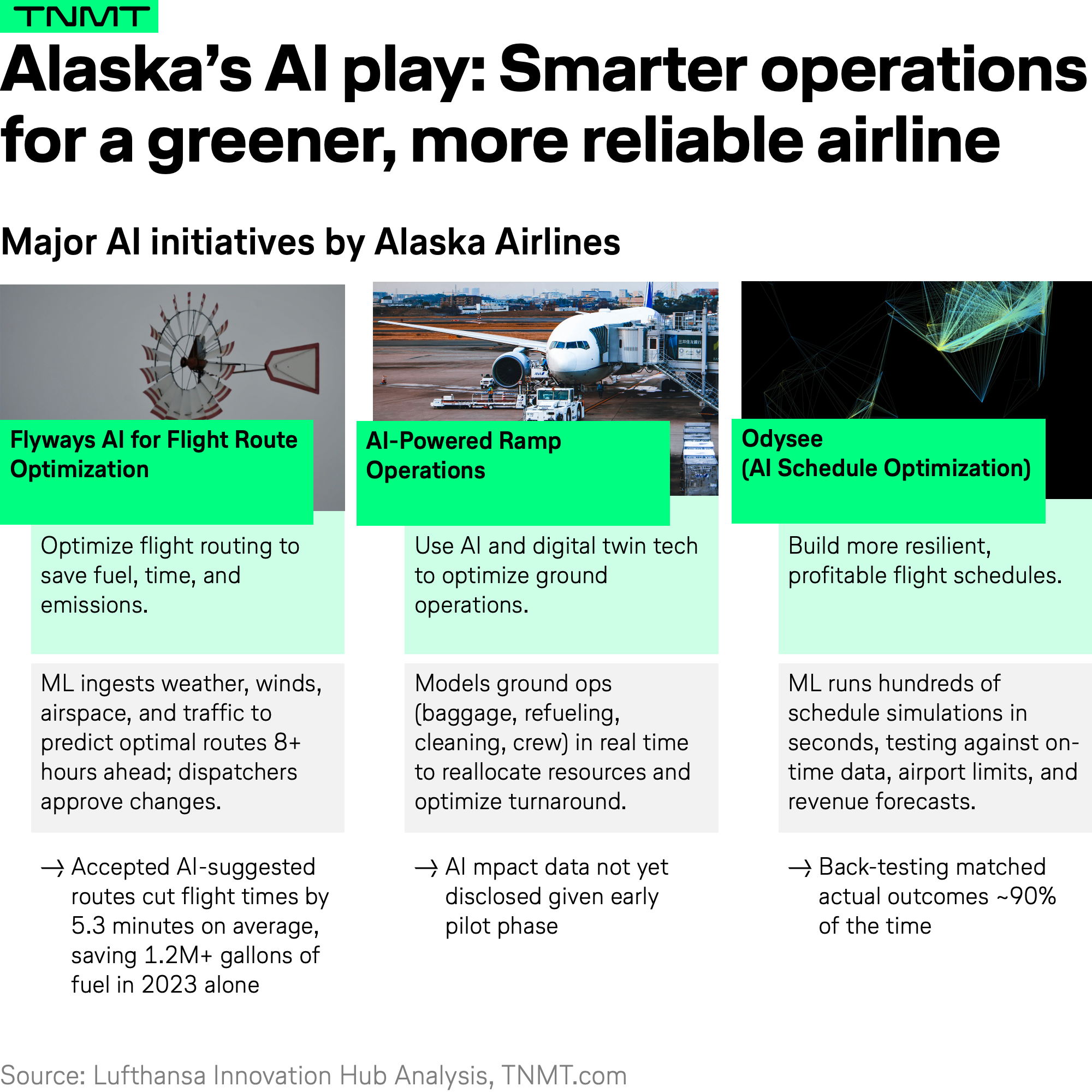 TNMT

Alaska's AI play: Smarter operations for a greener, more reliable airline

Major AI initiatives by Alaska Airlines

Flyways AI for Flight Route Optimization

Optimize flight routing to save fuel, time, and emissions.

ML ingests weather, winds, airspace, and traffic to predict optimal routes 8+ hours ahead; dispatchers approve changes.

→ Accepted AI-suggested routes cut flight times by 5.3 minutes on average, saving 1.2M+ gallons of fuel in 2023 alone

AI-Powered Ramp Operations

Use AI and digital twin tech to optimize ground operations.

Models ground ops (baggage, refueling, cleaning, crew) in real time to reallocate resources and optimize turnaround.

→ AI mpact data not yet disclosed given early pilot phase

Odysee (AI Schedule Optimization)

Build more resilient, profitable flight schedules.

ML runs hundreds of schedule simulations in seconds, testing against on-time data, airport limits, and revenue forecasts.

→ Back-testing matched actual outcomes ~90% of the time

Source: Lufthansa Innovation Hub Analysis, TNMT.com